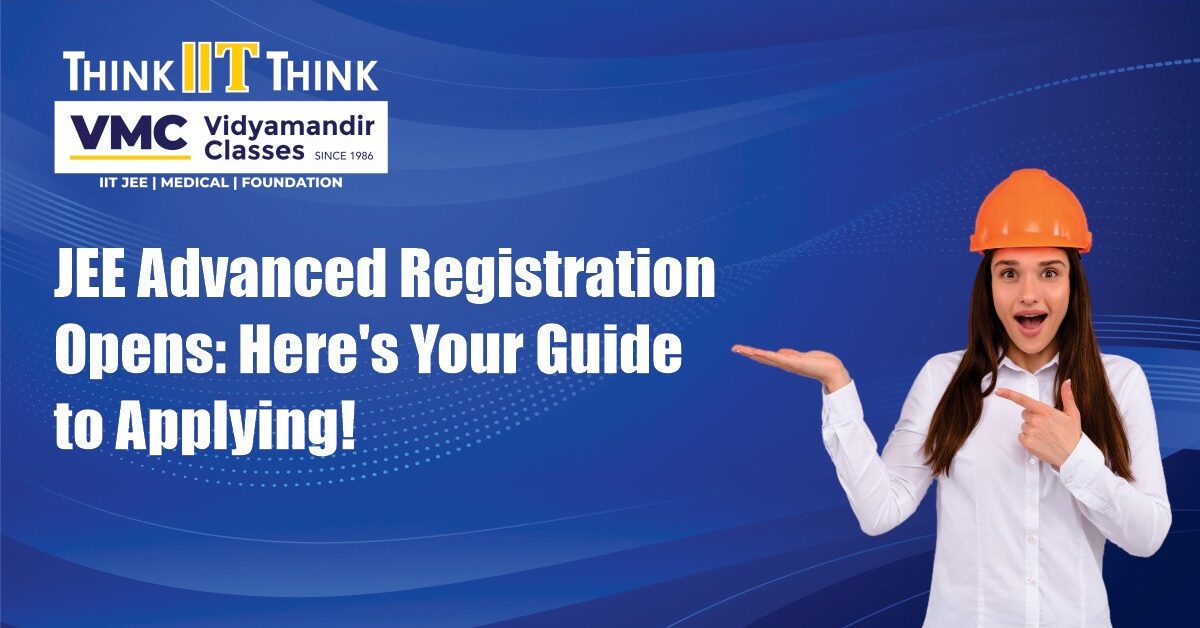 THINK IIT THINK

VMC Vidyamandir Classes SINCE 1986

IIT JEE | MEDICAL | FOUNDATION

JEE Advanced Registration Opens: Here's Your Guide to Applying!